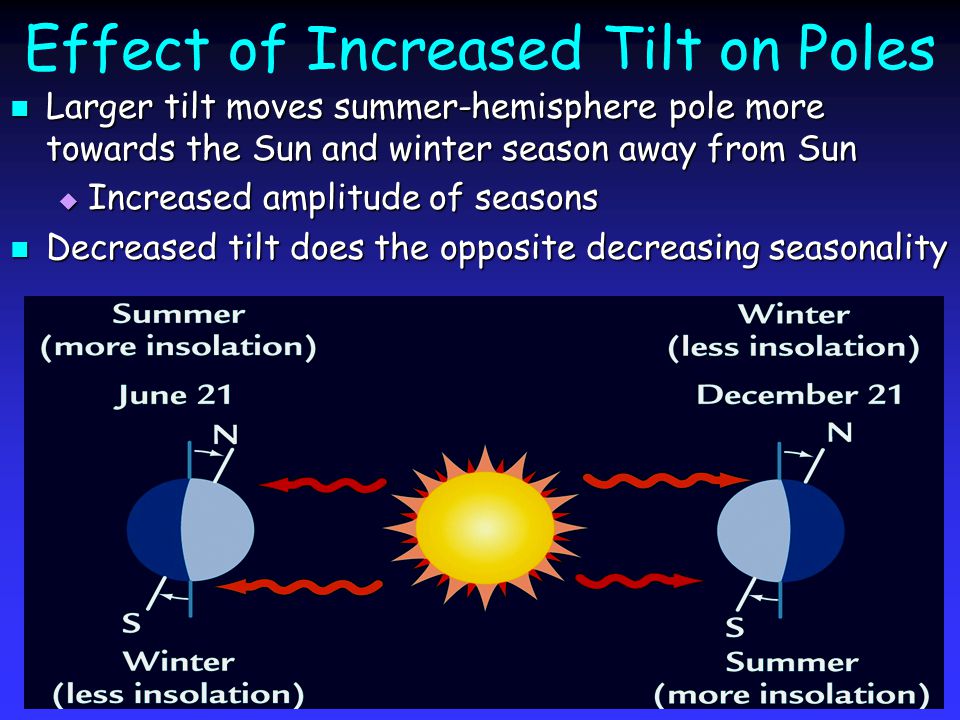 Effect of Increased Tilt on Poles

Larger tilt moves summer-hemisphere pole more towards the Sun and winter season away from Sun

Increased amplitude of seasons

Decreased tilt does the opposite decreasing seasonality

Summer
(more insolation)

June 21

N

S

Winter
(less insolation)

Winter
(less insolation)

December 21

N

S

Summer
(more insolation)